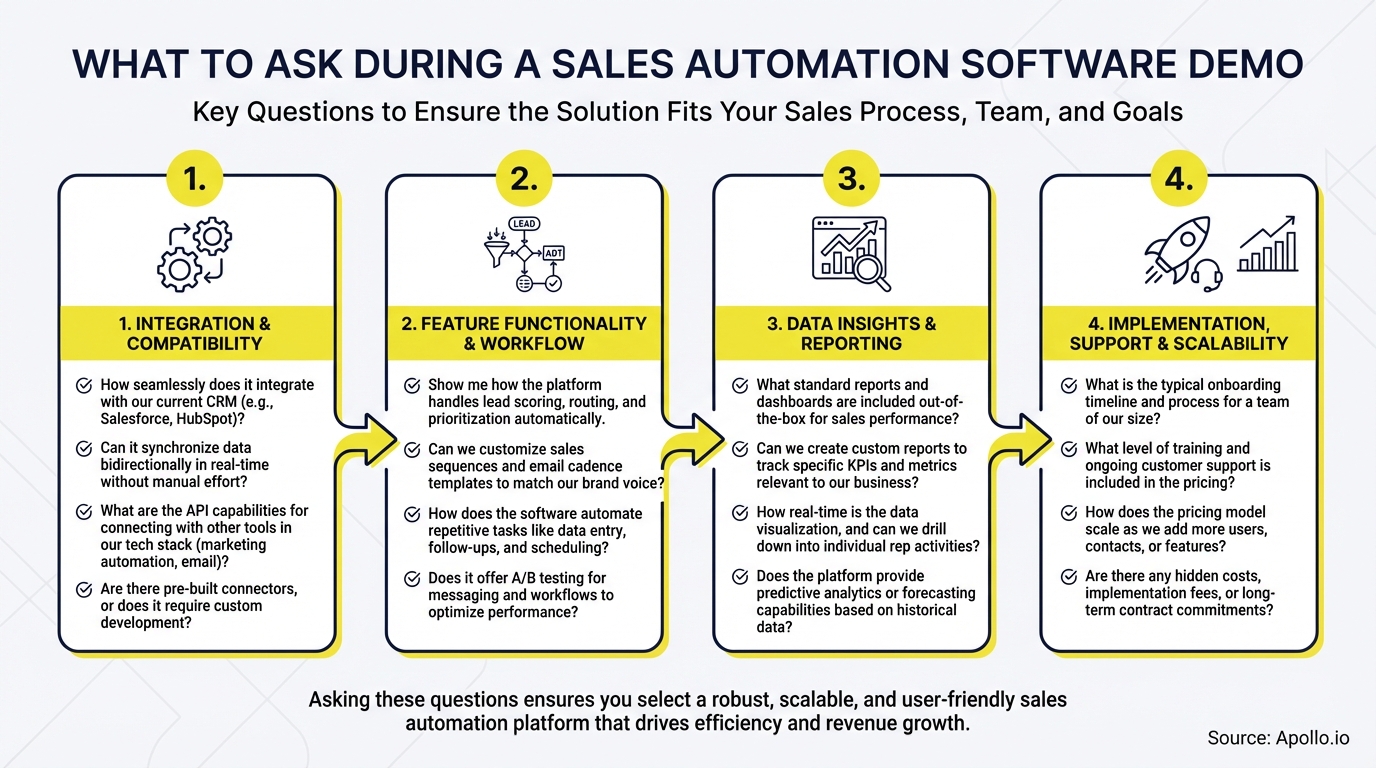 WHAT TO ASK DURING A SALES AUTOMATION SOFTWARE DEMO

Key Questions to Ensure the Solution Fits Your Sales Process, Team, and Goals

1.

1. INTEGRATION & COMPATIBILITY

How seamlessly does it integrate with our current CRM (e.g., Salesforce, HubSpot)?

Can it synchronize data bidirectionally in real-time without manual effort?

What are the API capabilities for connecting with other tools in our tech stack (marketing automation, email)?

Are there pre-built connectors, or does it require custom development?

2.

LEAD

ADT

2. FEATURE FUNCTIONALITY & WORKFLOW

Show me how the platform handles lead scoring, routing, and prioritization automatically.

Can we customize sales sequences and email cadence templates to match our brand voice?

How does the software automate repetitive tasks like data entry, follow-ups, and scheduling?

Does it offer A/B testing for messaging and workflows to optimize performance?

3.

3. DATA INSIGHTS & REPORTING

What standard reports and dashboards are included out-of-the-box for sales performance?

Can we create custom reports to track specific KPIs and metrics relevant to our business?

How real-time is the data visualization, and can we drill down into individual rep activities?

Does the platform provide predictive analytics or forecasting capabilities based on historical data?

4.

4. IMPLEMENTATION, SUPPORT & SCALABILITY

What is the typical onboarding timeline and process for a team of our size?

What level of training and ongoing customer support is included in the pricing?

How does the pricing model scale as we add more users, contacts, or features?

Are there any hidden costs, implementation fees, or long-term contract commitments?

Asking these questions ensures you select a robust, scalable, and user-friendly sales automation platform that drives efficiency and revenue growth.

Source: Apollo.io